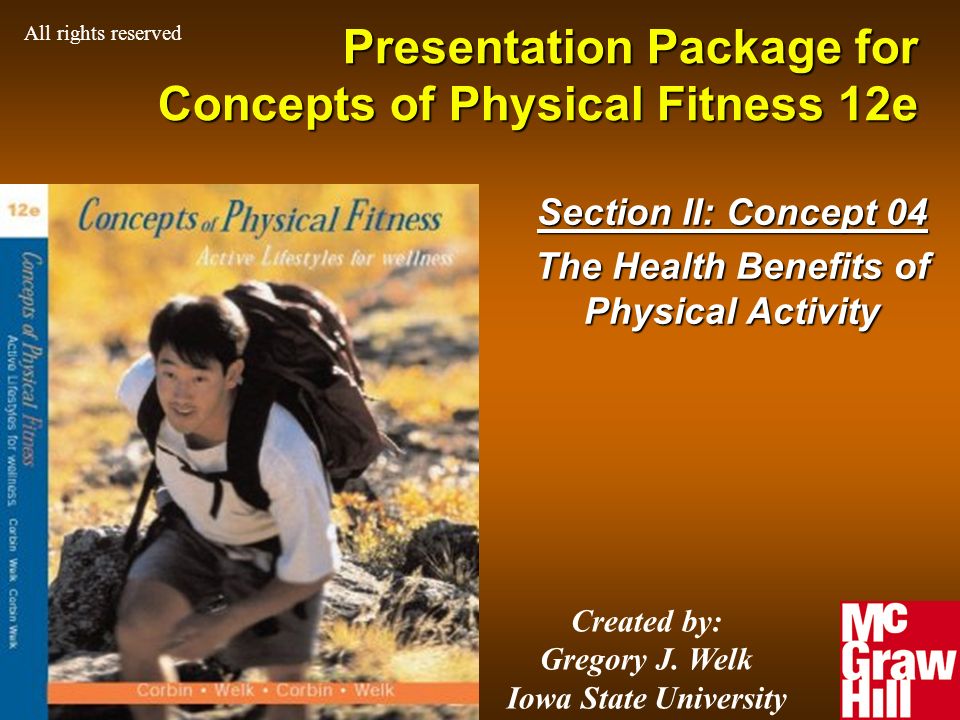 All rights reserved

Presentation Package for Concepts of Physical Fitness 12e

12e

Concepts of Physical Fitness
Active Lifestyles for wellness

Concepts of Physical Fitness
Active Lifestyles for wellness Corbin Welk Corbin Welk

Corbin • Welk • Corbin • Welk

Section II: Concept 04

The Health Benefits of Physical Activity

Created by:
Gregory J. Welk
Iowa State University

Mc Graw Hill